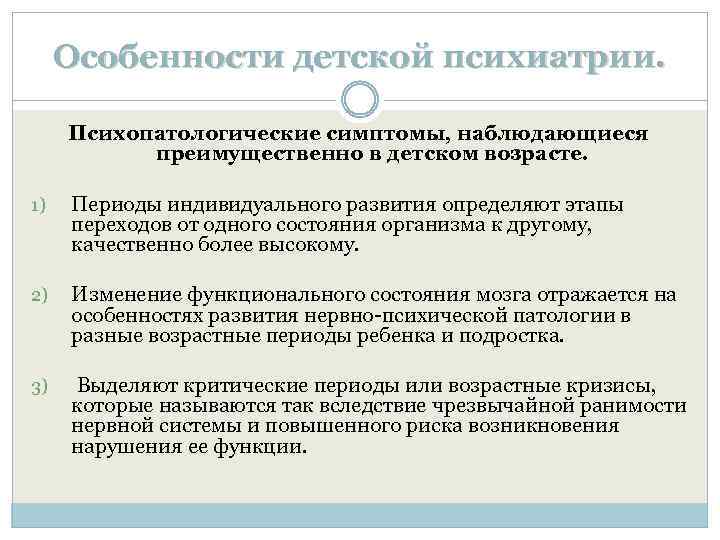 Особенности детской психиатрии.

Психопатологические симптомы, наблюдающиеся преимущественно в детском возрасте.

1) Периоды индивидуального развития определяют этапы переходов от одного состояния организма к другому, качественно более высокому.

2) Изменение функционального состояния мозга отражается на особенностях развития нервно-психической патологии в разные возрастные периоды ребенка и подростка.

3) Выделяют критические периоды или возрастные кризисы, которые называются так вследствие чрезвычайной ранимости нервной системы и повышенного риска возникновения нарушения ее функции.